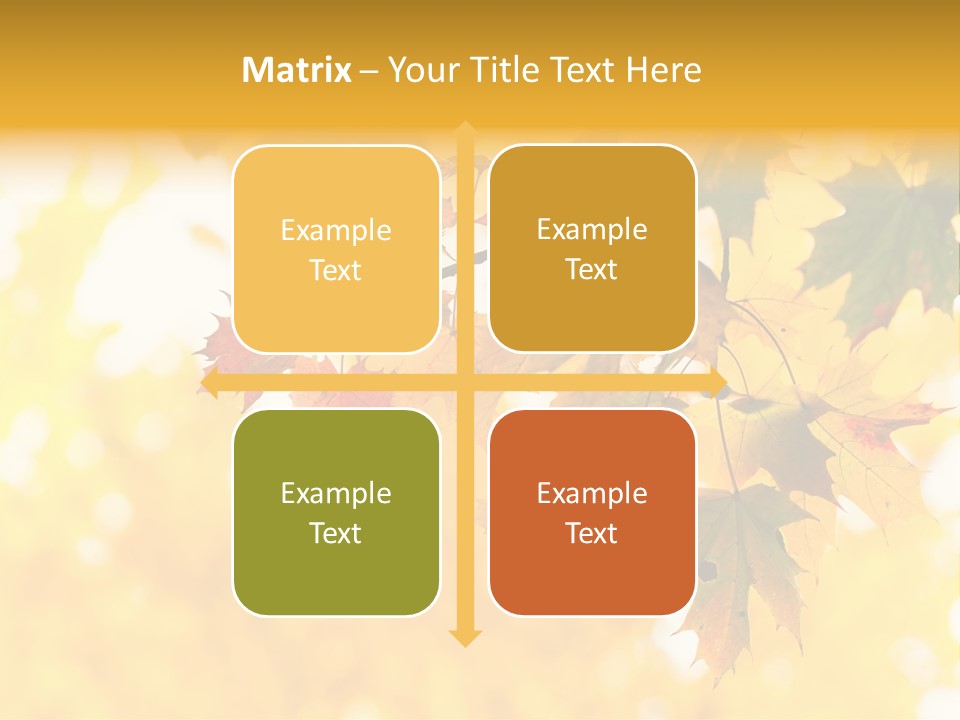 Matrix – Your Title Text Here

Example Text

Example Text

Example Text

Example Text